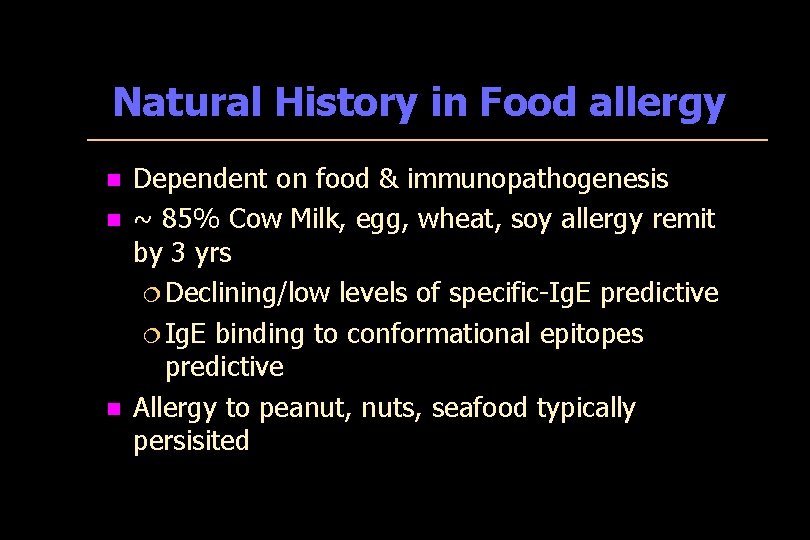 Natural History in Food allergy

- Dependent on food & immunopathogenesis
- ~ 85% Cow Milk, egg, wheat, soy allergy remit by 3 yrs
  - Declining/low levels of specific-IgE predictive
  - IgE binding to conformational epitopes predictive
- Allergy to peanut, nuts, seafood typically persisited